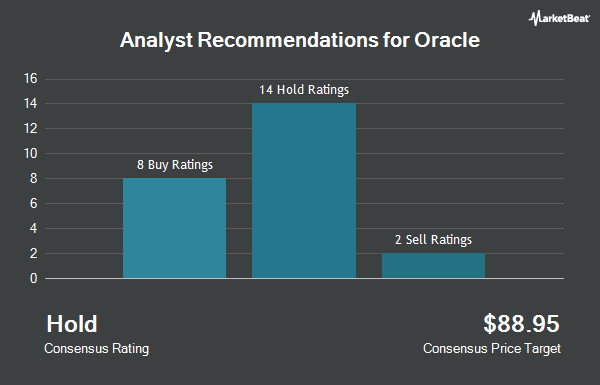 MarketBeat

Analyst Recommendations for Oracle

16
14
12
10
8
6
4
2
0

8 Buy Ratings
14 Hold Ratings
2 Sell Ratings

Hold
Consensus Rating

$88.95
Consensus Price Target